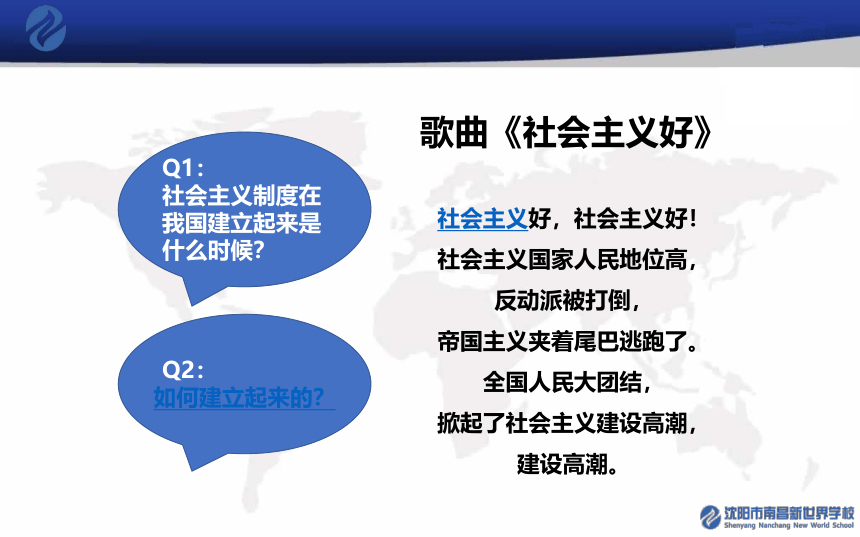 Q1：
社会主义制度在我国建立起来是什么时候?

Q2：
如何建立起来的?

歌曲《社会主义好》

社会主义好，社会主义好!
社会主义国家人民地位高，
反动派被打倒，
帝国主义夹着尾巴逃跑了。
全国人民大团结，
掀起了社会主义建设高潮，
建设高潮。

沈阳市南昌新世界学校
Shenyang Nanchang New World School